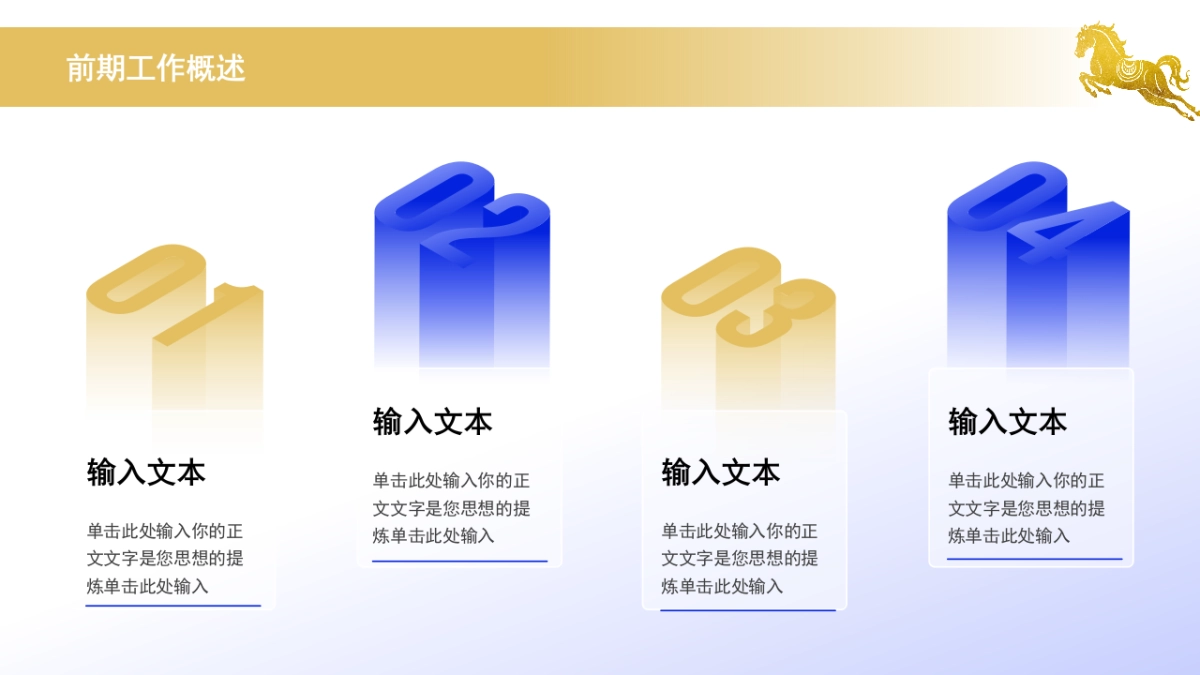 前期工作概述

01

输入文本

单击此处输入你的正文文字是您思想的提炼单击此处输入

02

输入文本

单击此处输入你的正文文字是您思想的提炼单击此处输入

03

输入文本

单击此处输入你的正文文字是您思想的提炼单击此处输入

04

输入文本

单击此处输入你的正文文字是您思想的提炼单击此处输入